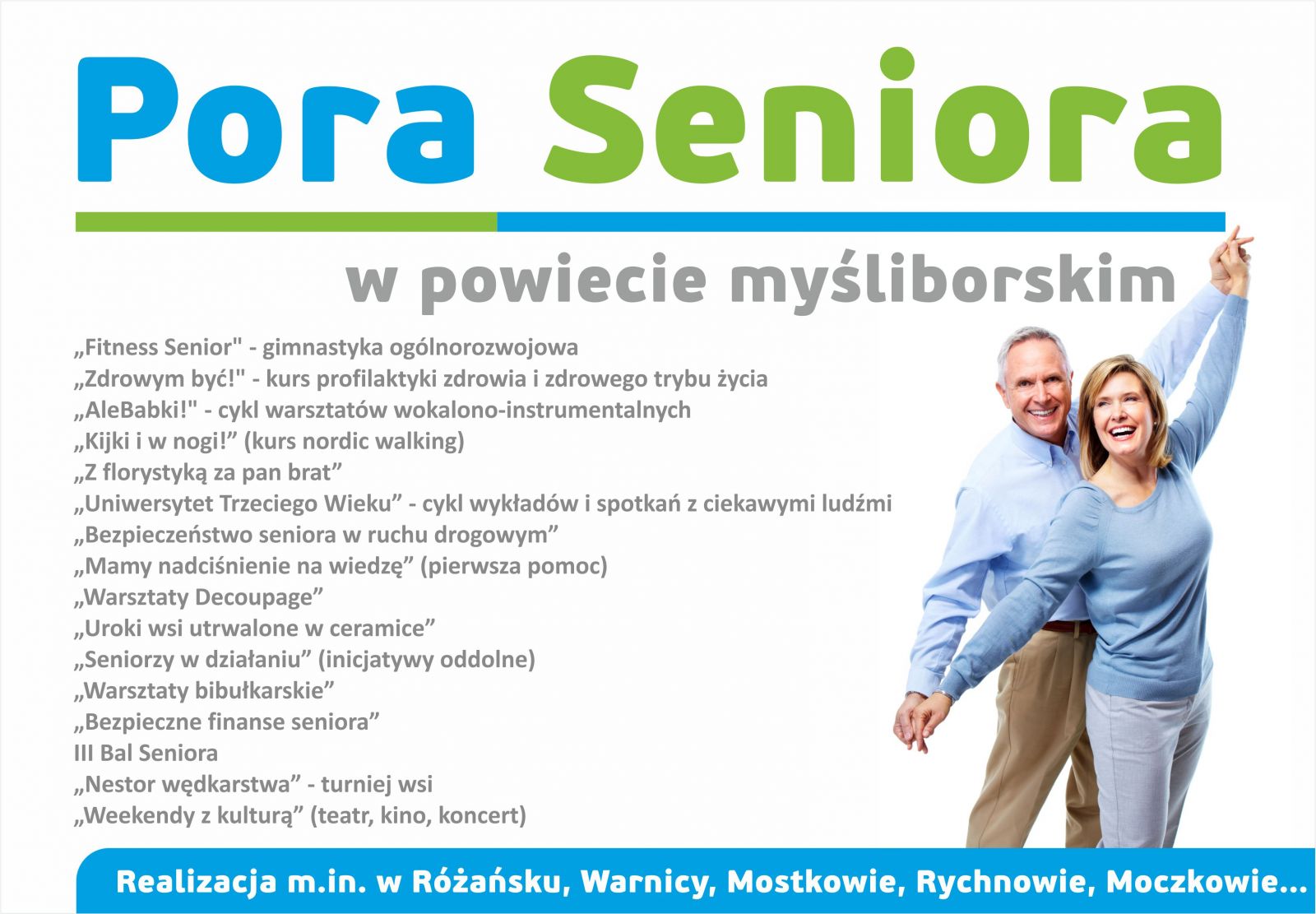 Pora Seniora

w powiecie myśliborskim

„Fitness Senior" - gimnastyka ogólnorozwojowa
„Zdrowym być!" - kurs profilaktyki zdrowia i zdrowego trybu życia
„AleBabki!" - cykl warsztatów wokalono-instrumentalnych
„Kijki i w nogi!” (kurs nordic walking)
„Z florystyką za pan brat”
„Uniwersytet Trzeciego Wieku” - cykl wykładów i spotkań z ciekawymi ludźmi
„Bezpieczeństwo seniora w ruchu drogowym”
„Mamy nadciśnienie na wiedzę” (pierwsza pomoc)
„Warsztaty Decoupage”
„Uroki wsi utrwalone w ceramice”
„Seniorzy w działaniu” (inicjatywy oddolne)
„Warsztaty bibułkarskie”
„Bezpieczne finanse seniora”
III Bal Seniora
„Nestor wędkarstwa” - turniej wsi
„Weekendy z kulturą” (teatr, kino, koncert)

Realizacja m.in. w Różańsku, Warnicy, Mostkowie, Rychnowie, Moczkowie...